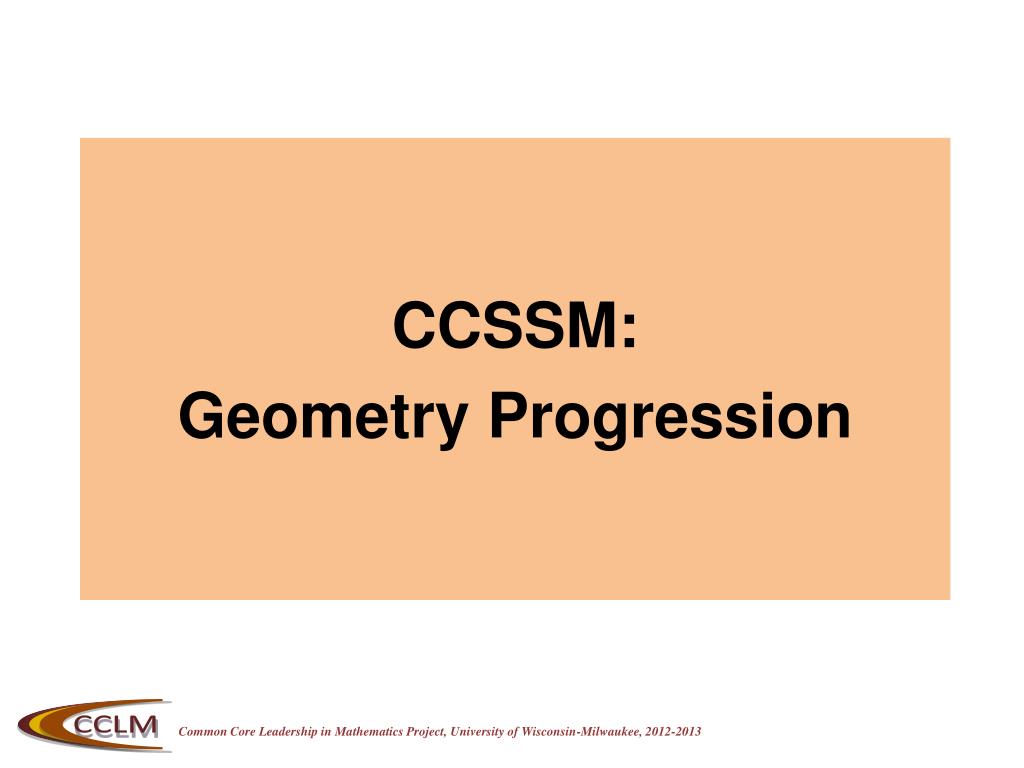 CCSSM:
Geometry Progression

CCLM

Common Core Leadership in Mathematics Project, University of Wisconsin-Milwaukee, 2012-2013